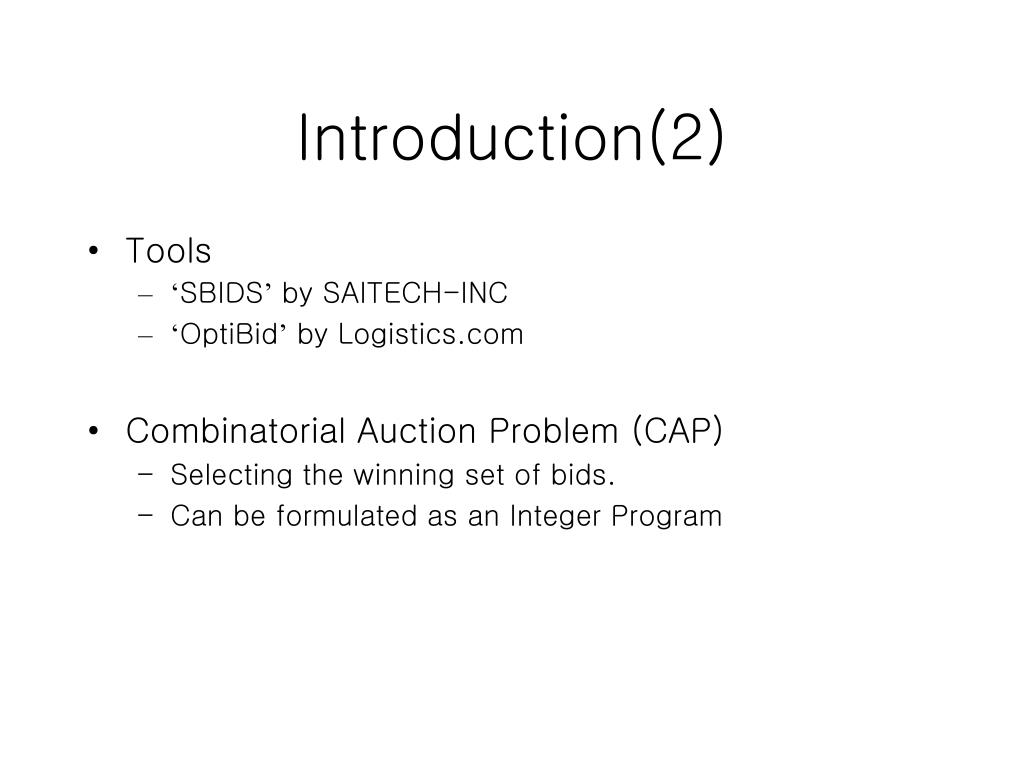 Introduction(2)

• Tools
– ‘SBIDS’ by SAITECH-INC
– ‘OptiBid’ by Logistics.com

• Combinatorial Auction Problem (CAP)
– Selecting the winning set of bids.
– Can be formulated as an Integer Program